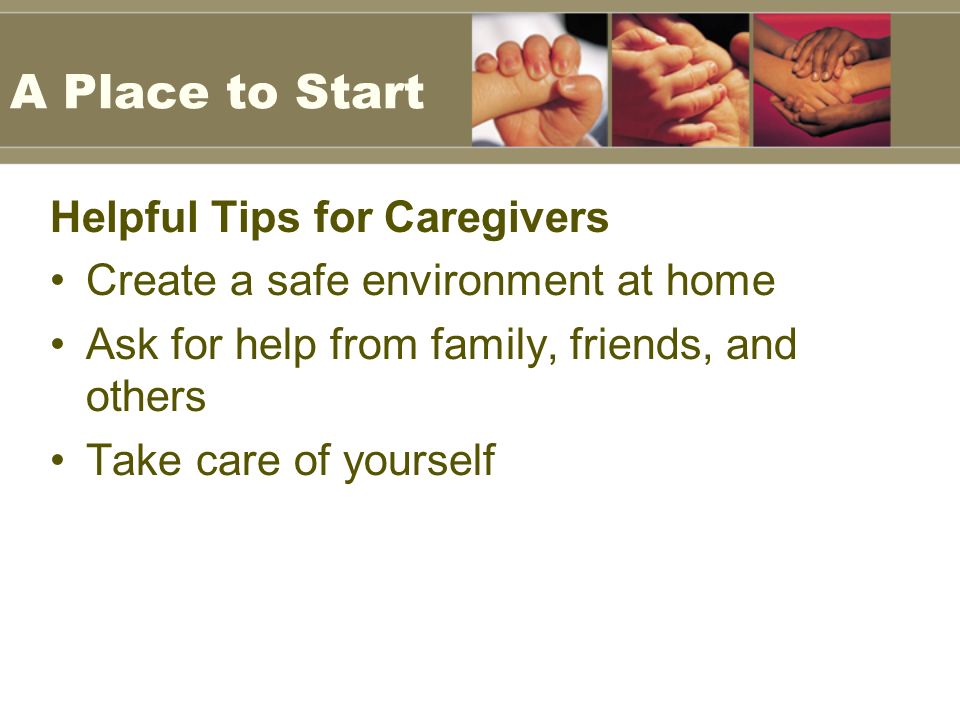 A Place to Start

Helpful Tips for Caregivers

• Create a safe environment at home
• Ask for help from family, friends, and others
• Take care of yourself